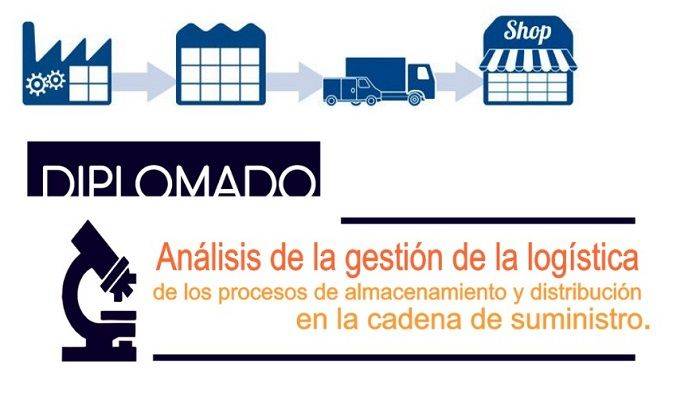 Shop

DIPLOMADO

Análisis de la gestión de la logística
de los procesos de almacenamiento y distribución
en la cadena de suministro.